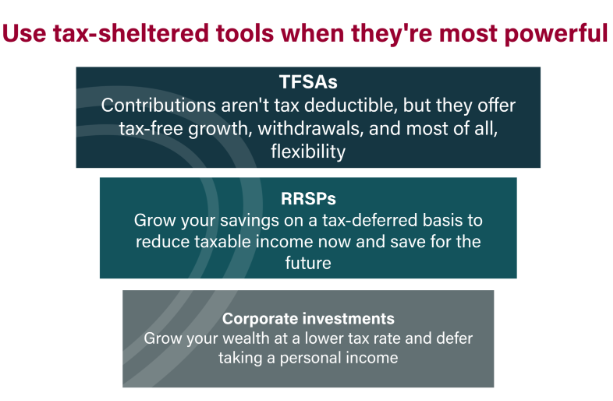 Use tax-sheltered tools when they're most powerful

TFSAs
Contributions aren't tax deductible, but they offer tax-free growth, withdrawals, and most of all, flexibility

RRSPs
Grow your savings on a tax-deferred basis to reduce taxable income now and save for the future

Corporate investments
Grow your wealth at a lower tax rate and defer taking a personal income